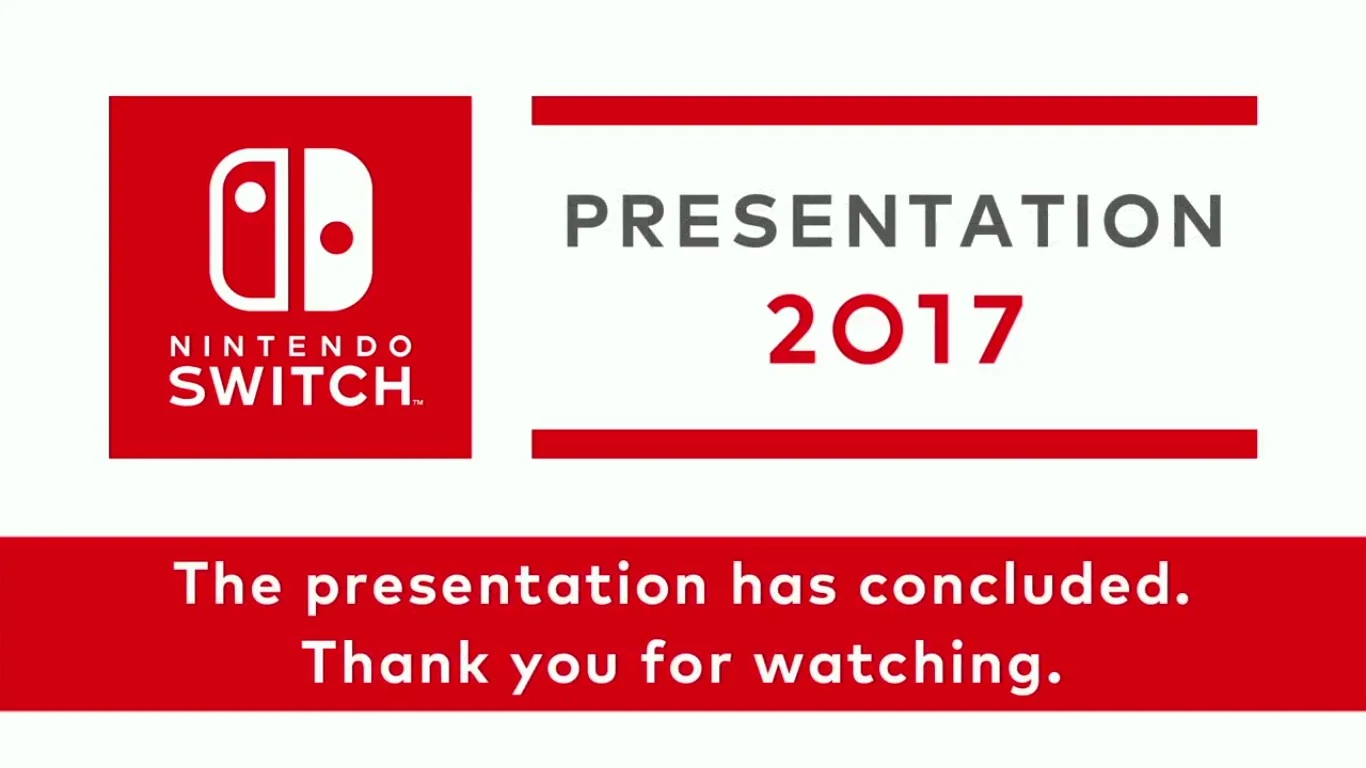 NINTENDO
SWITCH™

PRESENTATION
2017

The presentation has concluded.
Thank you for watching.